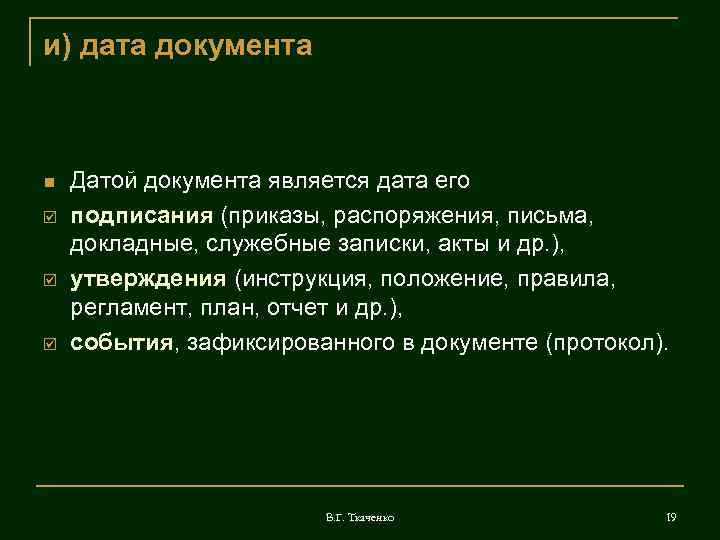 и) дата документа

Датой документа является дата его

подписания (приказы, распоряжения, письма, докладные, служебные записки, акты и др.),

утверждения (инструкция, положение, правила, регламент, план, отчет и др.),

события, зафиксированного в документе (протокол).

В.Г. Ткаченко

19